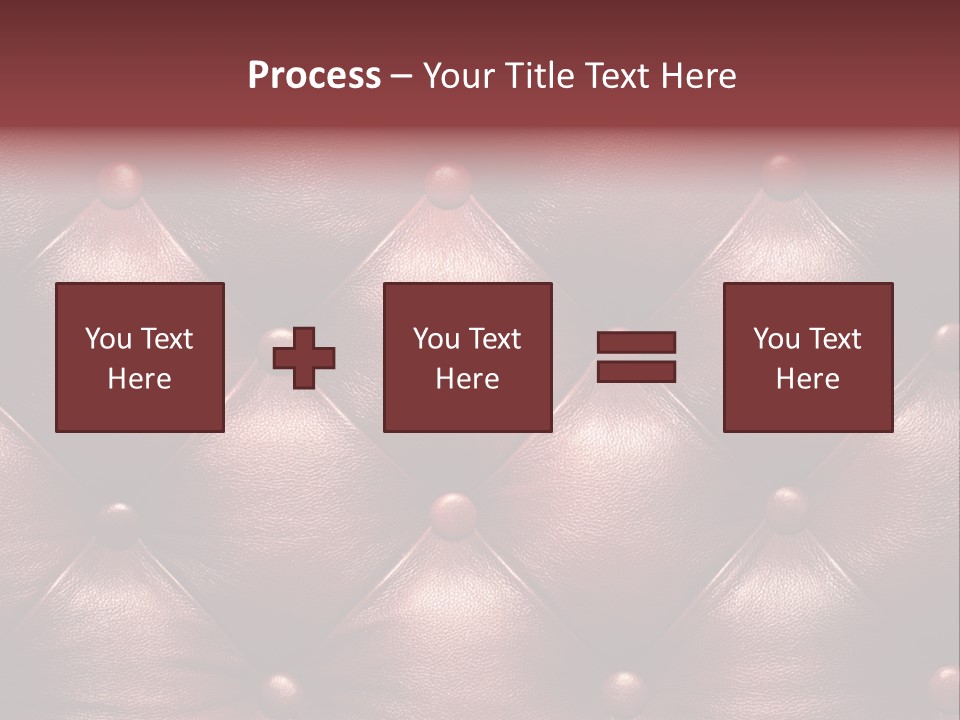 Process – Your Title Text Here

You Text Here

You Text Here

You Text Here